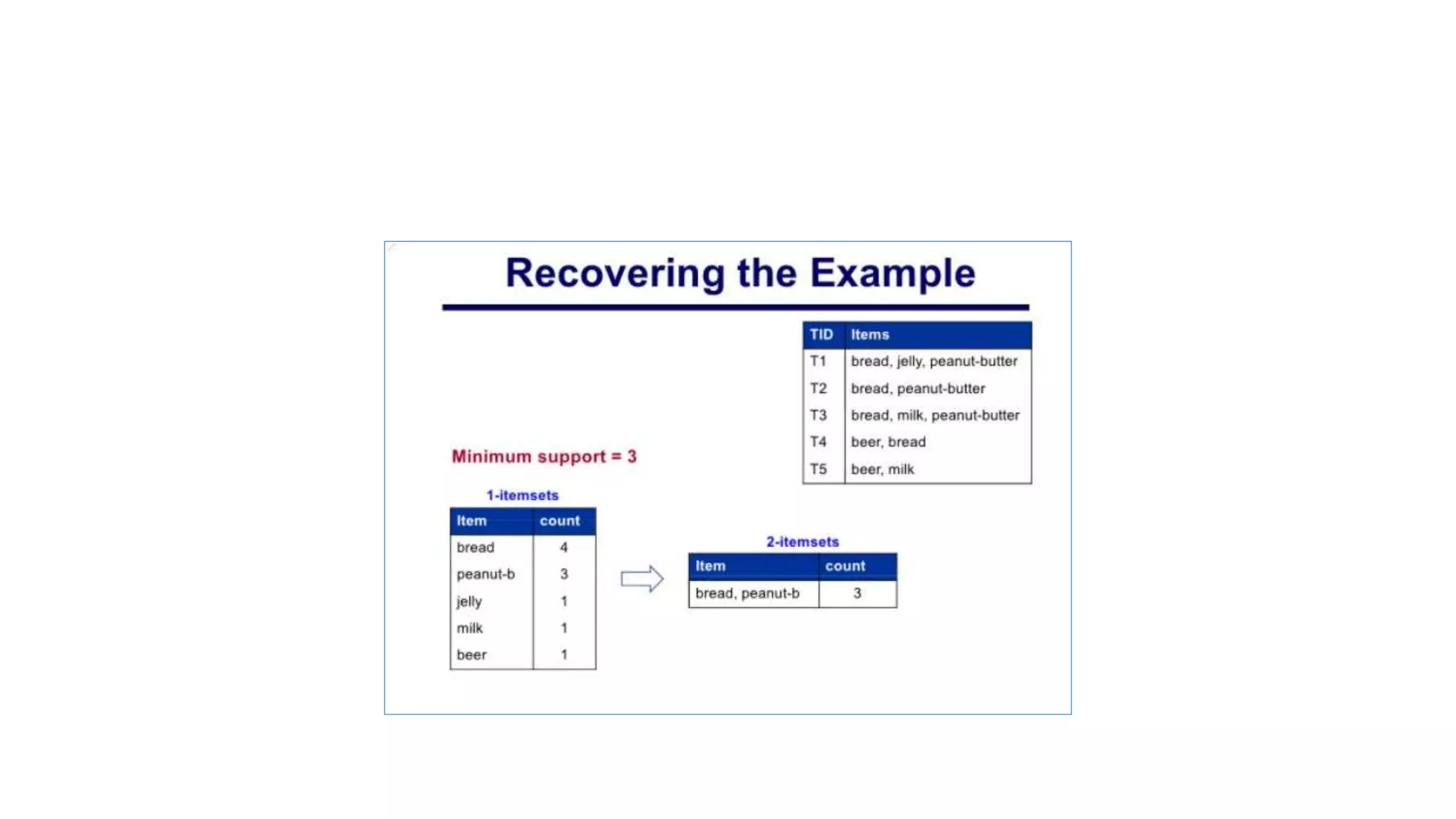 Recovering the Example

| TID | Items |
|---|---|
| T1 | bread, jelly, peanut-butter |
| T2 | bread, peanut-butter |
| T3 | bread, milk, peanut-butter |
| T4 | beer, bread |
| T5 | beer, milk |

Minimum support = 3

1-itemsets

| Item | count |
|---|---|
| bread | 4 |
| peanut-b | 3 |
| jelly | 1 |
| milk | 1 |
| beer | 1 |

2-itemsets

| Item | count |
|---|---|
| bread, peanut-b | 3 |